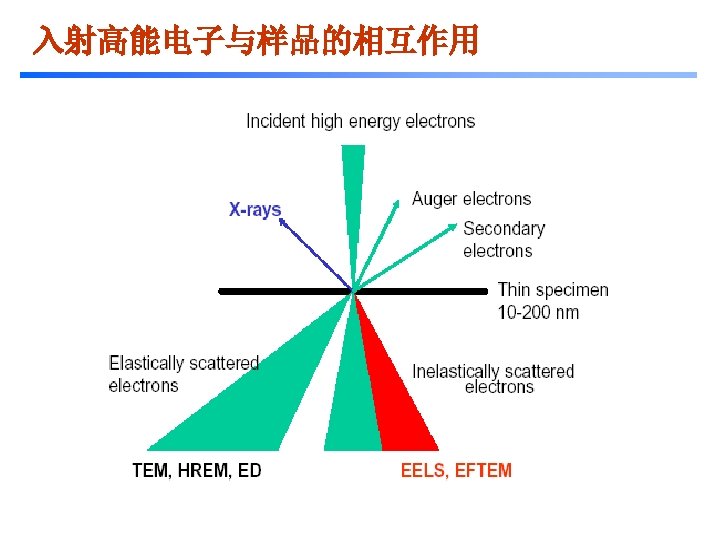 入射高能电子与样品的相互作用

Incident high energy electrons

X-rays

Auger electrons

Secondary electrons

Thin specimen 10-200 nm

Elastically scattered electrons

Inelastically scattered electrons

TEM, HREM, ED

EELS, EFTEM